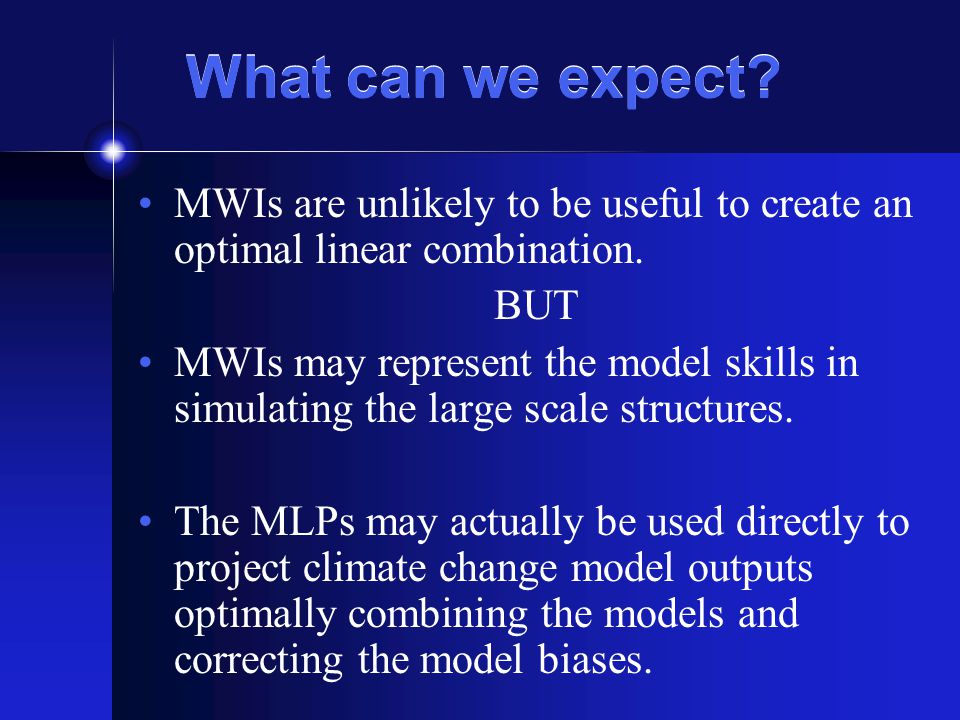 What can we expect?

• MWIs are unlikely to be useful to create an optimal linear combination.

BUT

• MWIs may represent the model skills in simulating the large scale structures.

• The MLPs may actually be used directly to project climate change model outputs optimally combining the models and correcting the model biases.